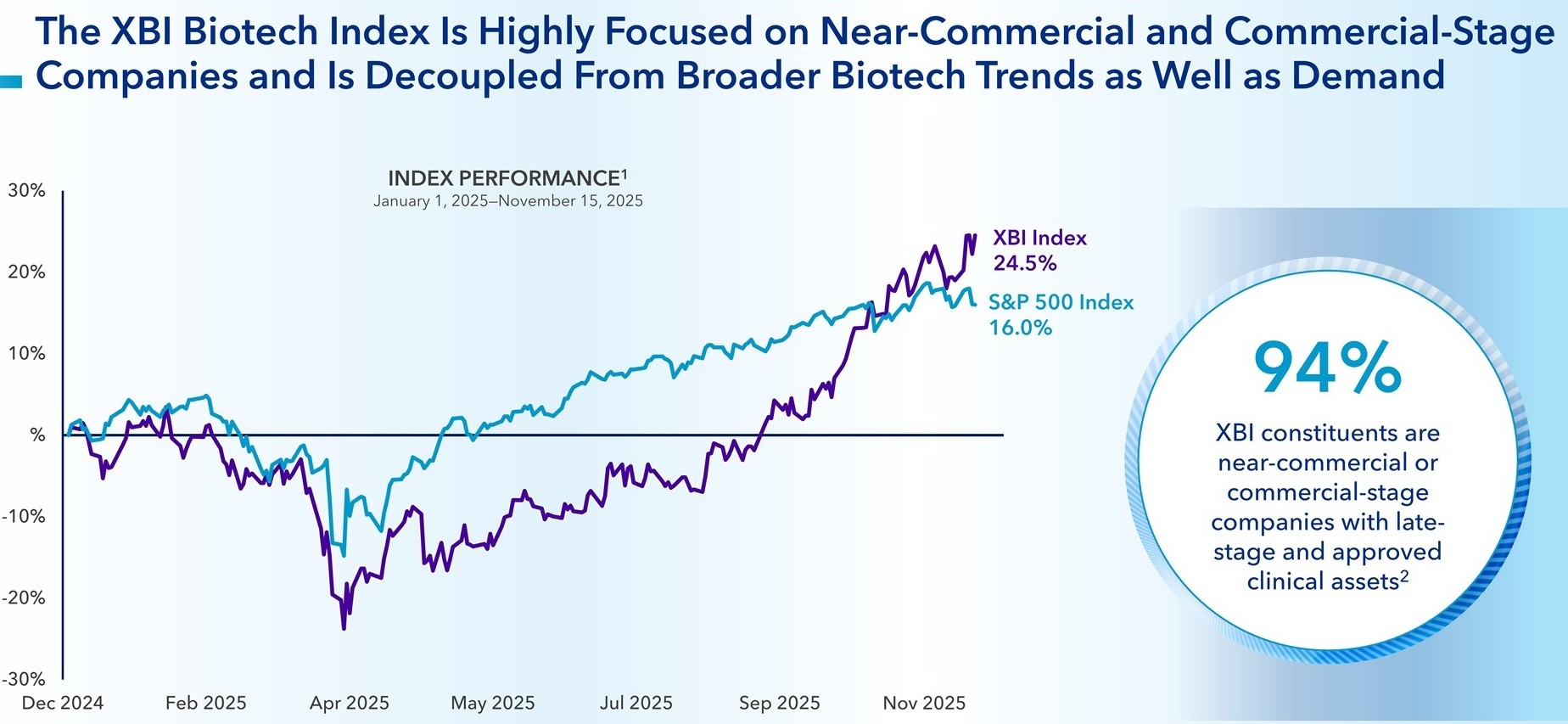 The XBI Biotech Index Is Highly Focused on Near-Commercial and Commercial-Stage Companies and Is Decoupled From Broader Biotech Trends as Well as Demand

INDEX PERFORMANCE$^1$
January 1, 2025–November 15, 2025

30%
20%
10%
%
-10%
-20%
-30%

Dec 2024
Feb 2025
Apr 2025
May 2025
Jul 2025
Sep 2025
Nov 2025

XBI Index
24.5%

S&P 500 Index
16.0%

94%

XBI constituents are near-commercial or commercial-stage companies with late-stage and approved clinical assets$^2$